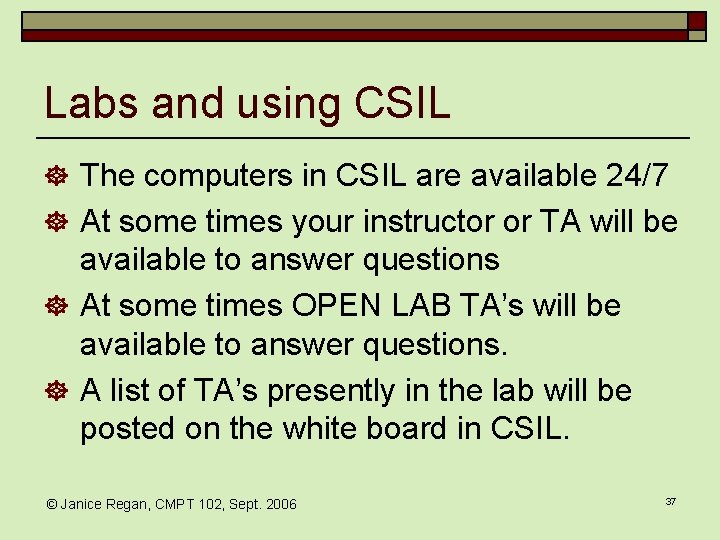 Labs and using CSIL

The computers in CSIL are available 24/7

At some times your instructor or TA will be available to answer questions

At some times OPEN LAB TA’s will be available to answer questions.

A list of TA’s presently in the lab will be posted on the white board in CSIL.

© Janice Regan, CMPT 102, Sept. 2006

37